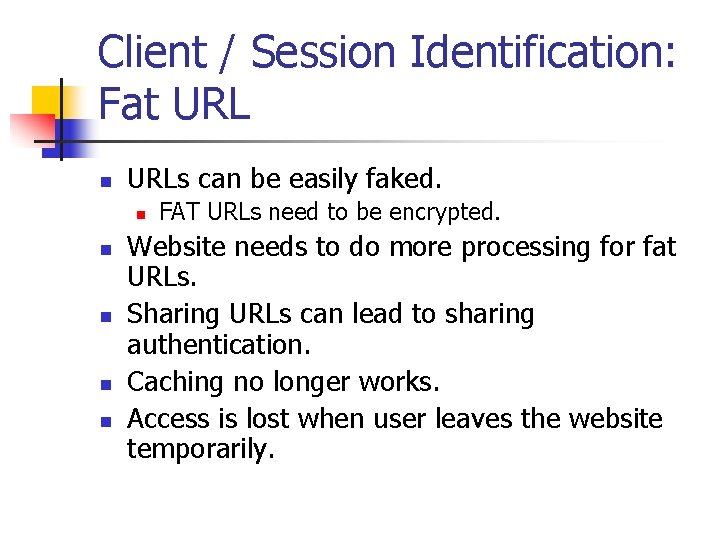 Client / Session Identification: Fat URL

- URLs can be easily faked.
  - FAT URLs need to be encrypted.
- Website needs to do more processing for fat URLs.
- Sharing URLs can lead to sharing authentication.
- Caching no longer works.
- Access is lost when user leaves the website temporarily.